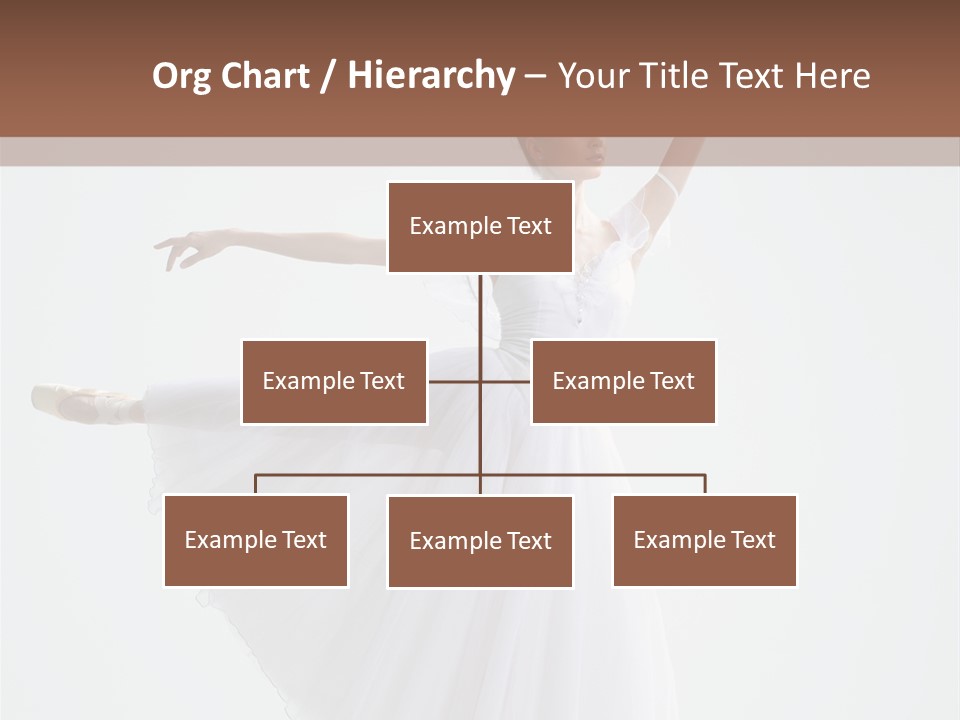 Org Chart / Hierarchy – Your Title Text Here

Example Text

Example Text

Example Text

Example Text

Example Text

Example Text